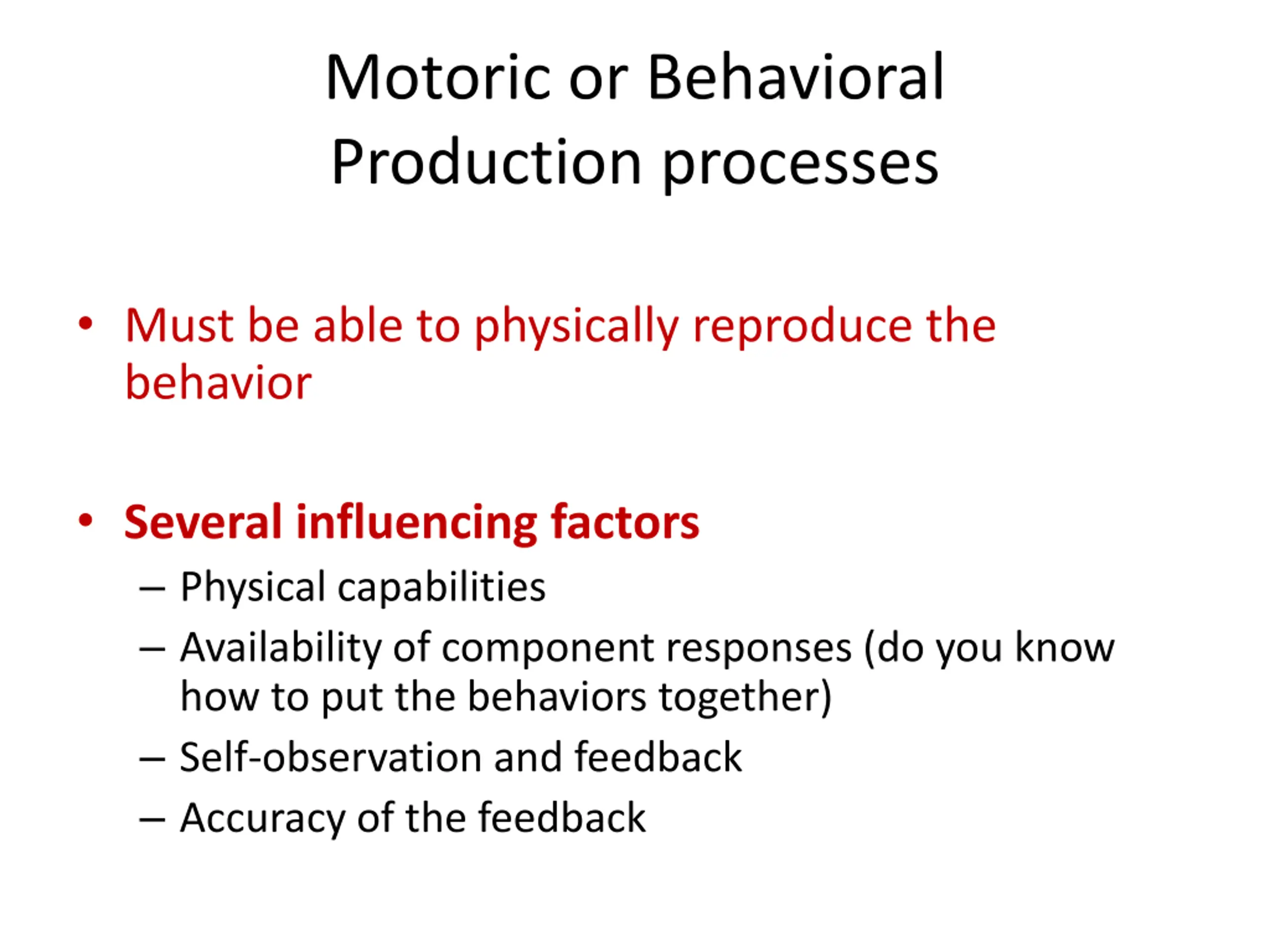 Motoric or Behavioral Production processes

• Must be able to physically reproduce the behavior

• Several influencing factors
– Physical capabilities
– Availability of component responses (do you know how to put the behaviors together)
– Self-observation and feedback
– Accuracy of the feedback